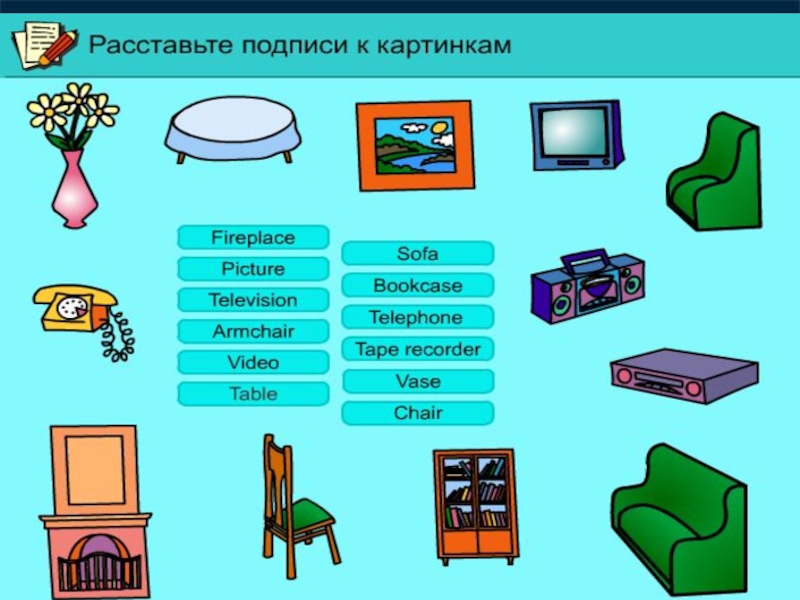 Расставьте подписи к картинкам

Fireplace
Picture
Television
Armchair
Video
Table

Sofa
Bookcase
Telephone
Tape recorder
Vase
Chair